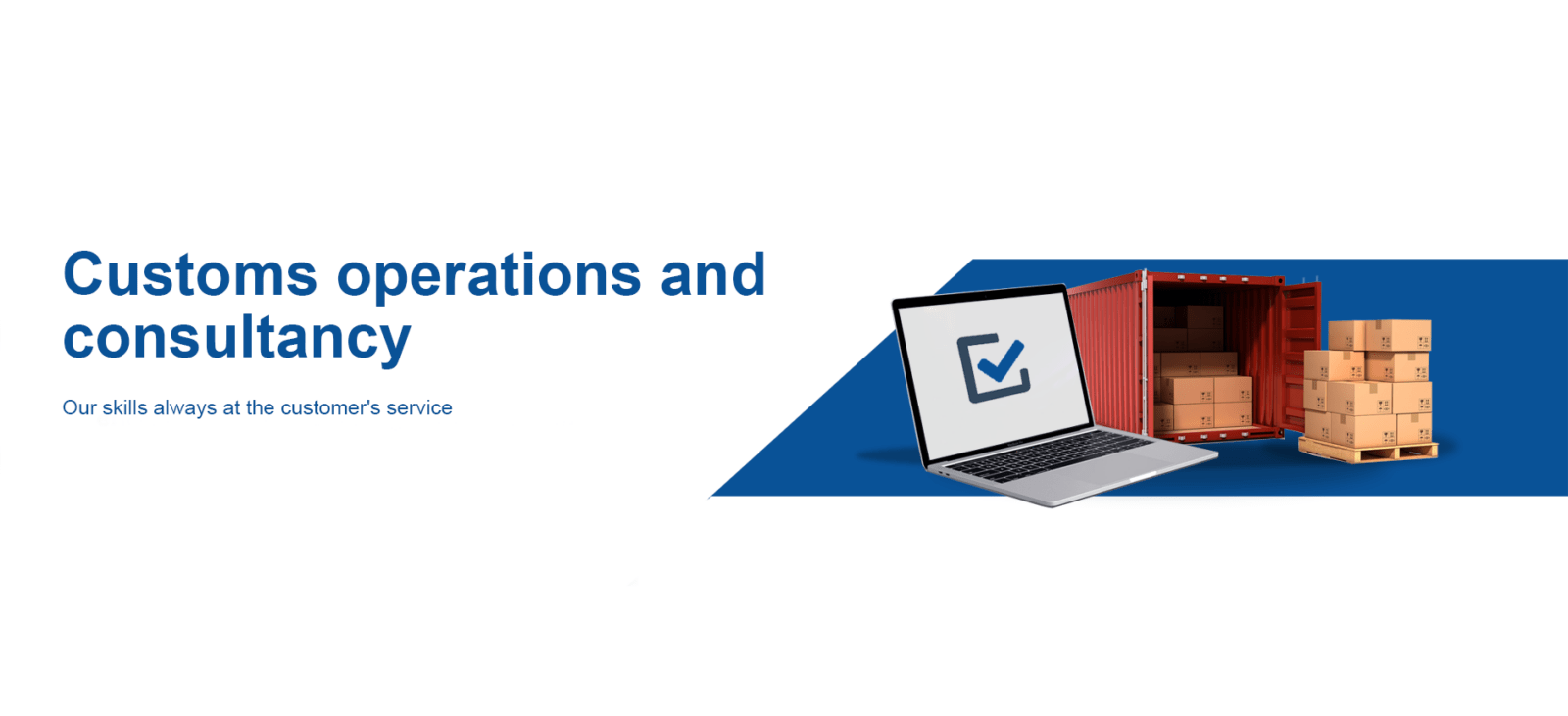 Customs operations and consultancy

Our skills always at the customer's service